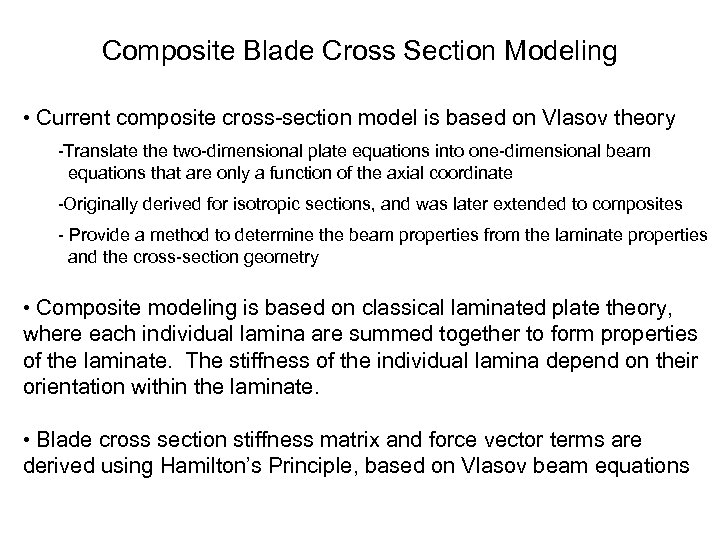 Composite Blade Cross Section Modeling

• Current composite cross-section model is based on Vlasov theory

-Translate the two-dimensional plate equations into one-dimensional beam equations that are only a function of the axial coordinate

-Originally derived for isotropic sections, and was later extended to composites

- Provide a method to determine the beam properties from the laminate properties and the cross-section geometry

• Composite modeling is based on classical laminated plate theory, where each individual lamina are summed together to form properties of the laminate. The stiffness of the individual lamina depend on their orientation within the laminate.

• Blade cross section stiffness matrix and force vector terms are derived using Hamilton's Principle, based on Vlasov beam equations